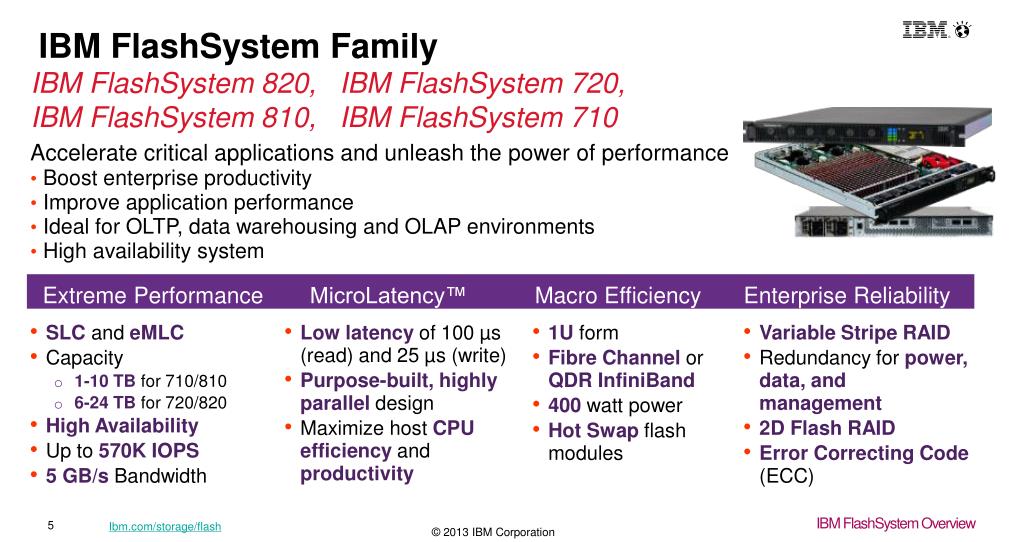 IBM

IBM FlashSystem Family

IBM FlashSystem 820, IBM FlashSystem 720,
IBM FlashSystem 810, IBM FlashSystem 710

Accelerate critical applications and unleash the power of performance
• Boost enterprise productivity
• Improve application performance
• Ideal for OLTP, data warehousing and OLAP environments
• High availability system

Extreme Performance
• SLC and eMLC
• Capacity
  o 1-10 TB for 710/810
  o 6-24 TB for 720/820
• High Availability
• Up to 570K IOPS
• 5 GB/s Bandwidth

MicroLatency™
• Low latency of 100 µs (read) and 25 µs (write)
• Purpose-built, highly parallel design
• Maximize host CPU efficiency and productivity

Macro Efficiency
• 1U form
• Fibre Channel or QDR InfiniBand
• 400 watt power
• Hot Swap flash modules

Enterprise Reliability
• Variable Stripe RAID
• Redundancy for power, data, and management
• 2D Flash RAID
• Error Correcting Code (ECC)

5 Ibm.com/storage/flash © 2013 IBM Corporation IBM FlashSystem Overview